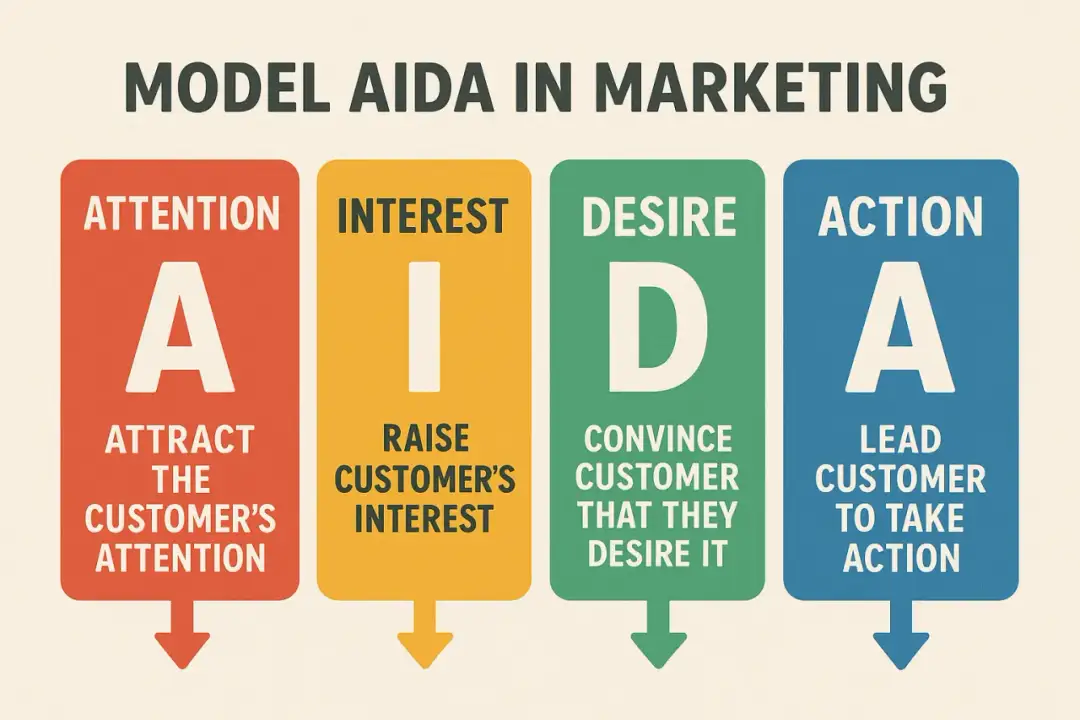 MODEL AIDA IN MARKETING

ATTENTION
A
ATTRACT THE CUSTOMER'S ATTENTION

INTEREST
I
RAISE CUSTOMER'S INTEREST

DESIRE
D
CONVINCE CUSTOMER THAT THEY DESIRE IT

ACTION
A
LEAD CUSTOMER TO TAKE ACTION